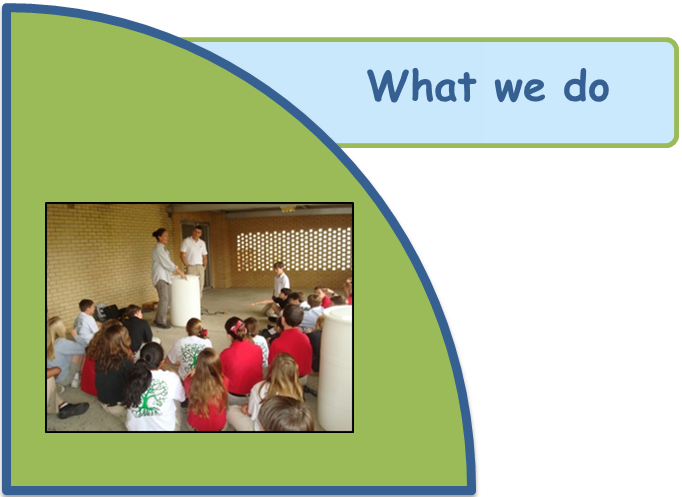 What we do